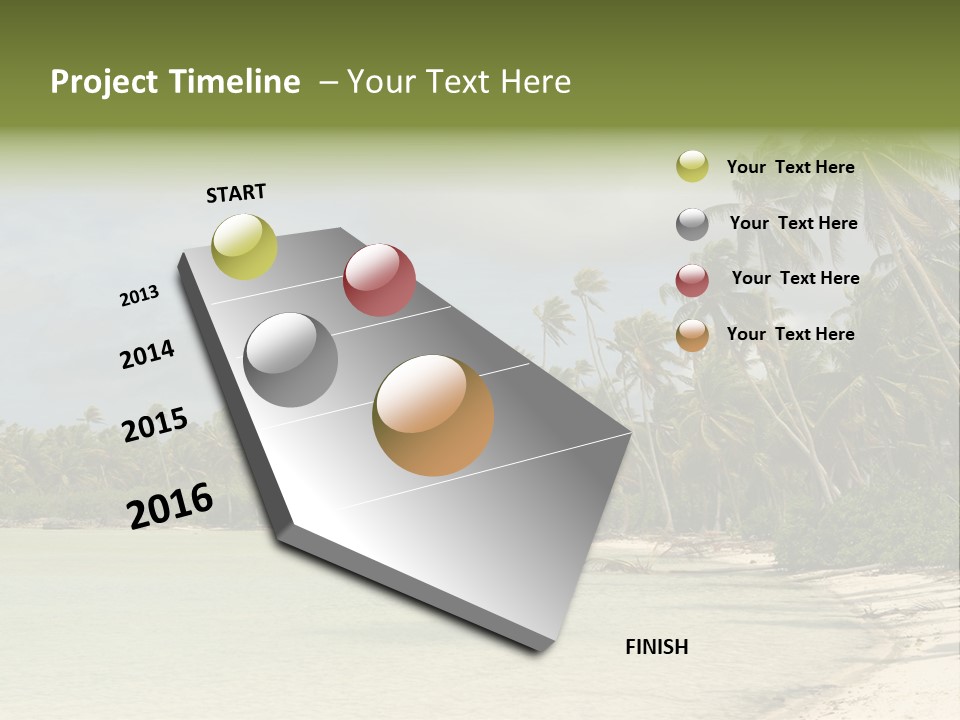 Project Timeline – Your Text Here

START

2013

2014

2015

2016

FINISH

Your Text Here

Your Text Here

Your Text Here

Your Text Here